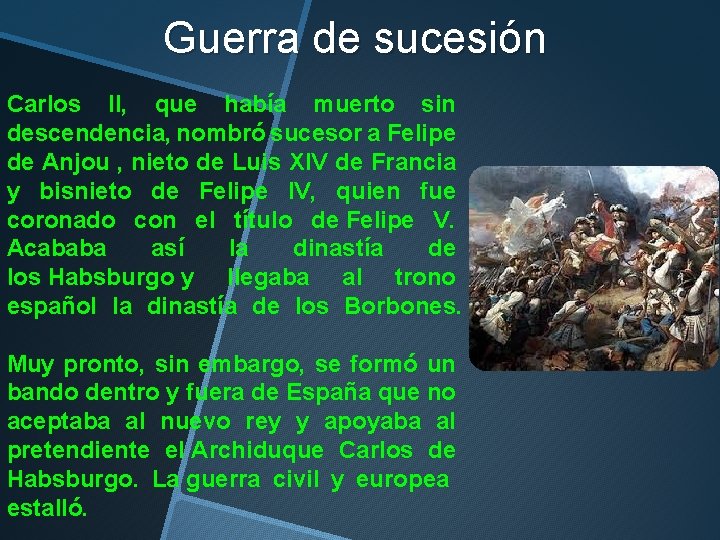 Guerra de sucesión

Carlos II, que había muerto sin descendencia, nombró sucesor a Felipe de Anjou , nieto de Luis XIV de Francia y bisnieto de Felipe IV, quien fue coronado con el título de Felipe V. Acababa así la dinastía de los Habsburgo y llegaba al trono español la dinastía de los Borbones.

Muy pronto, sin embargo, se formó un bando dentro y fuera de España que no aceptaba al nuevo rey y apoyaba al pretendiente el Archiduque Carlos de Habsburgo. La guerra civil y europea estalló.